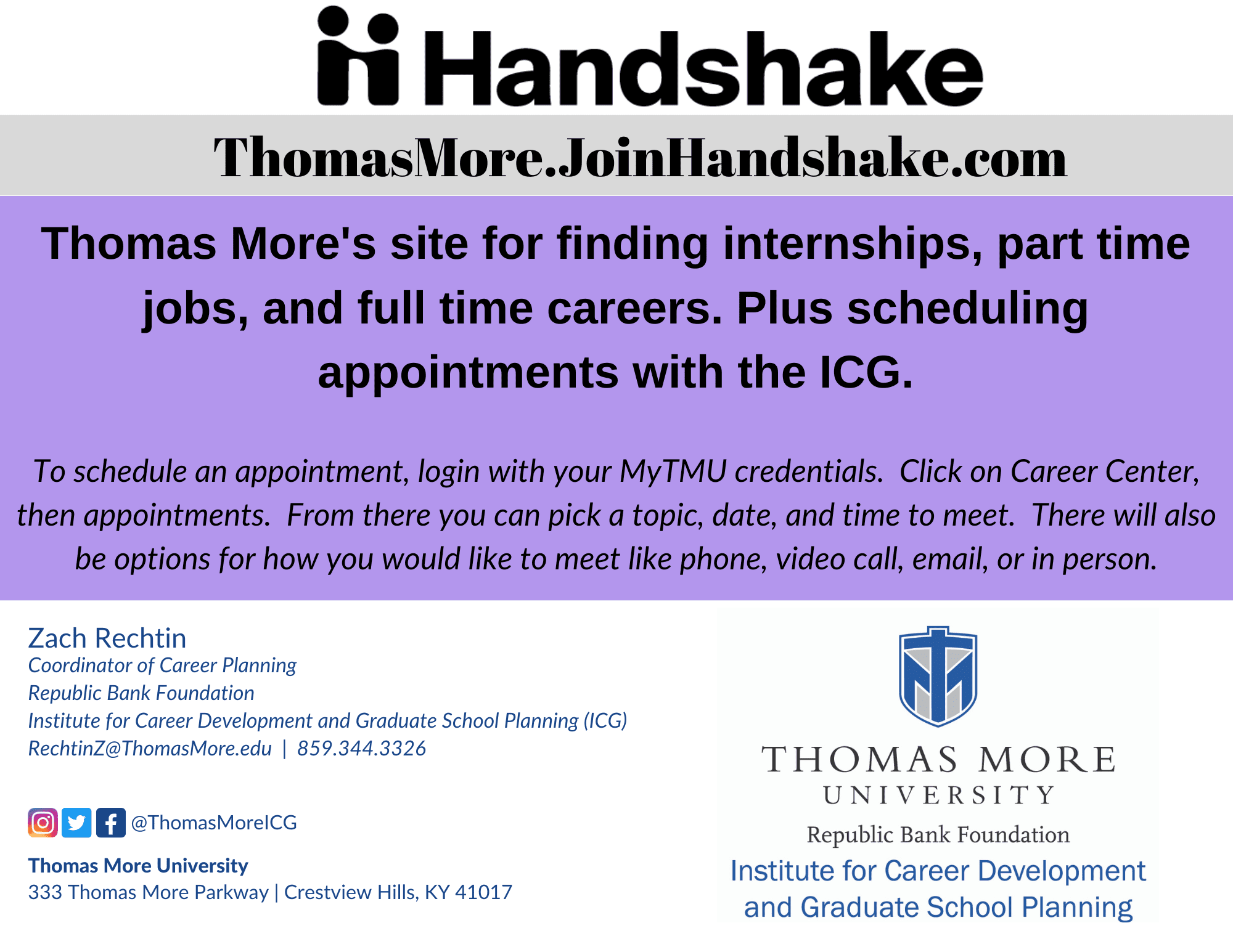 Handshake

ThomasMore.JoinHandshake.com

Thomas More's site for finding internships, part time jobs, and full time careers. Plus scheduling appointments with the ICG.

To schedule an appointment, login with your MyTMU credentials. Click on Career Center, then appointments. From there you can pick a topic, date, and time to meet. There will also be options for how you would like to meet like phone, video call, email, or in person.

Zach Rechtin
Coordinator of Career Planning
Republic Bank Foundation
Institute for Career Development and Graduate School Planning (ICG)
RechtinZ@ThomasMore.edu | 859.344.3326

@ThomasMoreICG

Thomas More University
333 Thomas More Parkway | Crestview Hills, KY 41017

THOMAS MORE
UNIVERSITY
Republic Bank Foundation
Institute for Career Development and Graduate School Planning